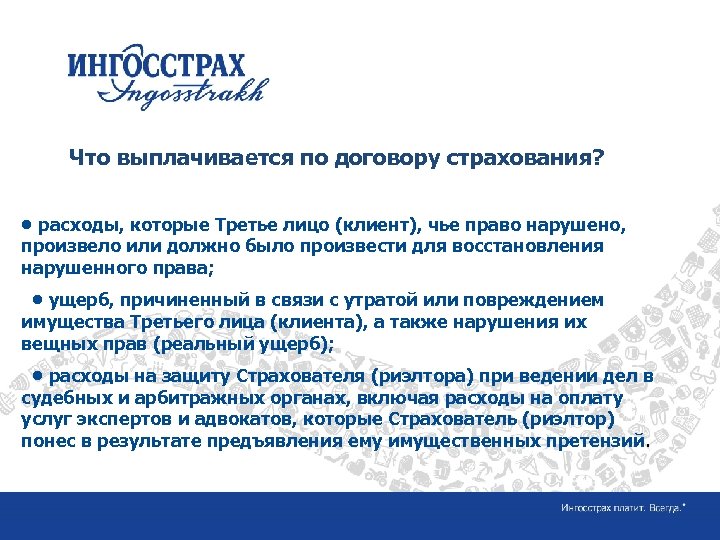 ИНГОССТРАХ
Ingosstrakh

Что выплачивается по договору страхования?

• расходы, которые Третье лицо (клиент), чье право нарушено, произвело или должно было произвести для восстановления нарушенного права;

• ущерб, причиненный в связи с утратой или повреждением имущества Третьего лица (клиента), а также нарушения их вещных прав (реальный ущерб);

• расходы на защиту Страхователя (риэлтора) при ведении дел в судебных и арбитражных органах, включая расходы на оплату услуг экспертов и адвокатов, которые Страхователь (риэлтор) понес в результате предъявления ему имущественных претензий.

Ингосстрах платит. Всегда.*